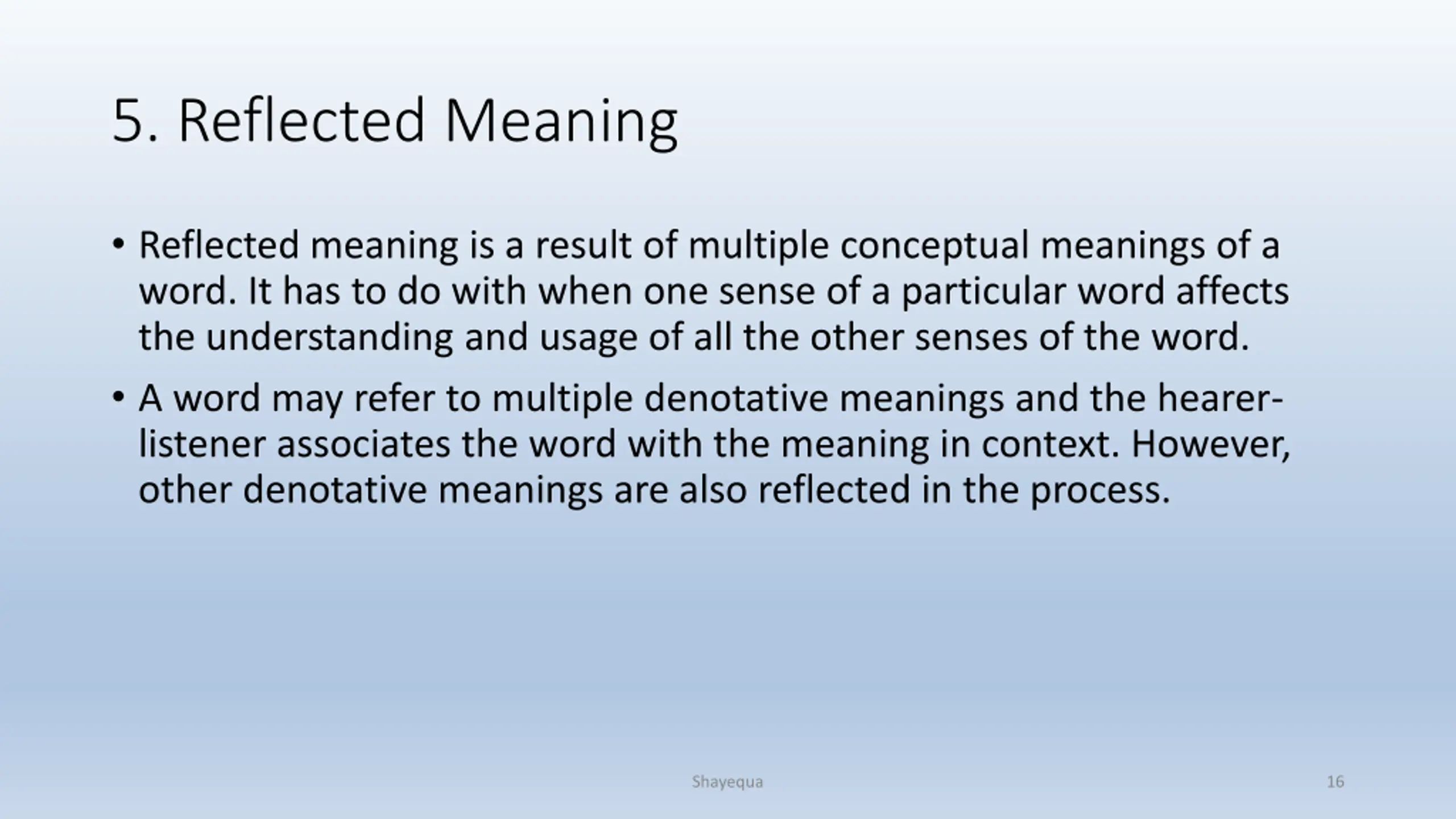 5. Reflected Meaning

• Reflected meaning is a result of multiple conceptual meanings of a word. It has to do with when one sense of a particular word affects the understanding and usage of all the other senses of the word.

• A word may refer to multiple denotative meanings and the hearer-listener associates the word with the meaning in context. However, other denotative meanings are also reflected in the process.

Shayequa

16